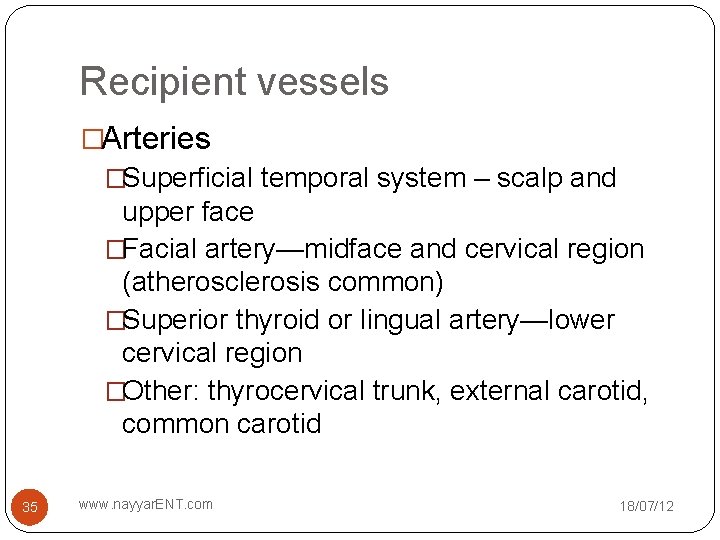 Recipient vessels

□Arteries

□Superficial temporal system – scalp and upper face

□Facial artery—midface and cervical region (atherosclerosis common)

□Superior thyroid or lingual artery—lower cervical region

□Other: thyrocervical trunk, external carotid, common carotid

35

www.nayyarENT.com

18/07/12